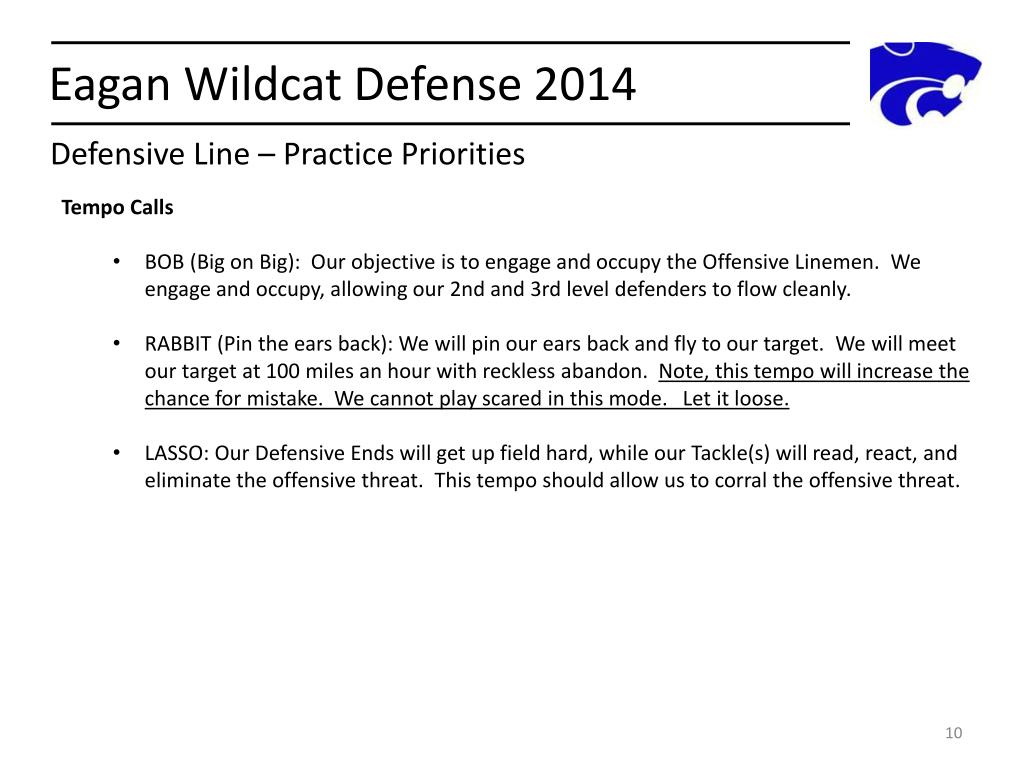 Eagan Wildcat Defense 2014

Defensive Line – Practice Priorities

Tempo Calls

• BOB (Big on Big): Our objective is to engage and occupy the Offensive Linemen. We engage and occupy, allowing our 2nd and 3rd level defenders to flow cleanly.

• RABBIT (Pin the ears back): We will pin our ears back and fly to our target. We will meet our target at 100 miles an hour with reckless abandon. Note, this tempo will increase the chance for mistake. We cannot play scared in this mode. Let it loose.

• LASSO: Our Defensive Ends will get up field hard, while our Tackle(s) will read, react, and eliminate the offensive threat. This tempo should allow us to corral the offensive threat.

10